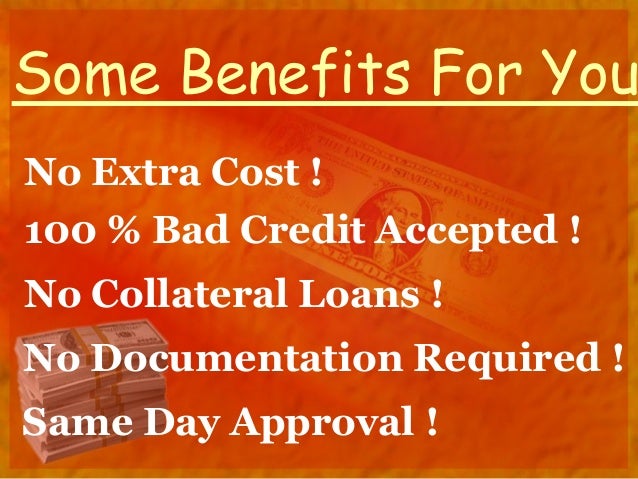 Some Benefits For You

No Extra Cost !

100 % Bad Credit Accepted !

No Collateral Loans !

No Documentation Required !

Same Day Approval !